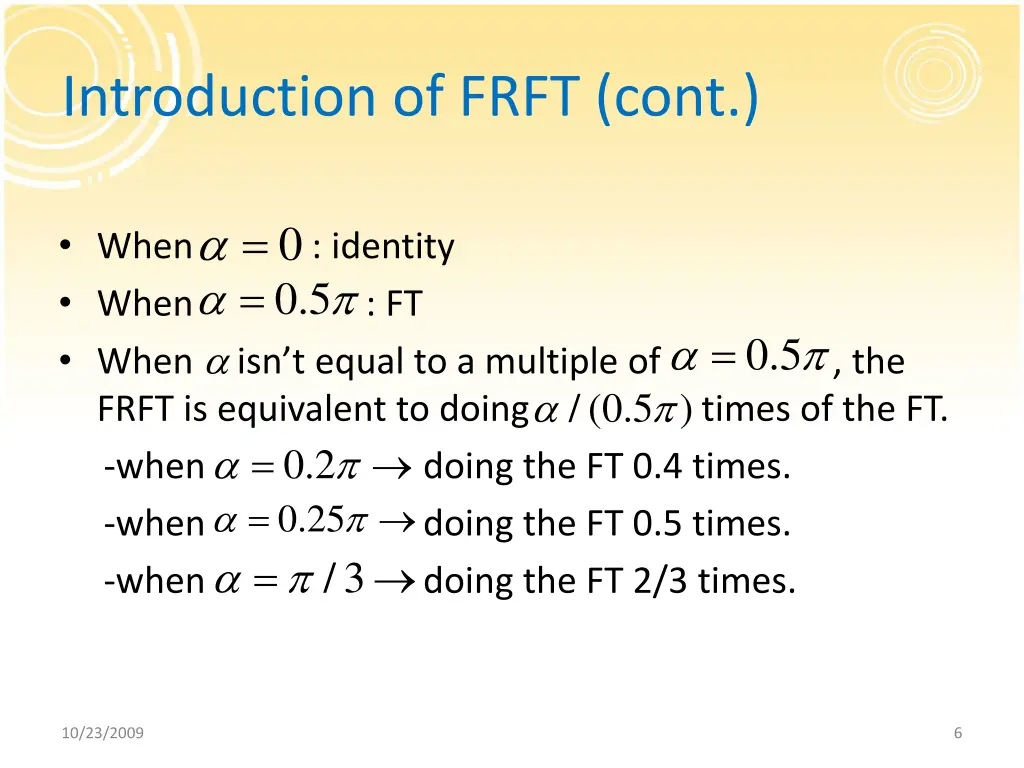 Introduction of FRFT (cont.)

• When $\alpha = 0$ : identity
• When $\alpha = 0.5\pi$ : FT
• When $\alpha$ isn't equal to a multiple of $\alpha = 0.5\pi$, the FRFT is equivalent to doing $\alpha / (0.5\pi)$ times of the FT.
-when $\alpha = 0.2\pi \rightarrow$ doing the FT 0.4 times.
-when $\alpha = 0.25\pi \rightarrow$ doing the FT 0.5 times.
-when $\alpha = \pi / 3 \rightarrow$ doing the FT 2/3 times.

10/23/2009

6